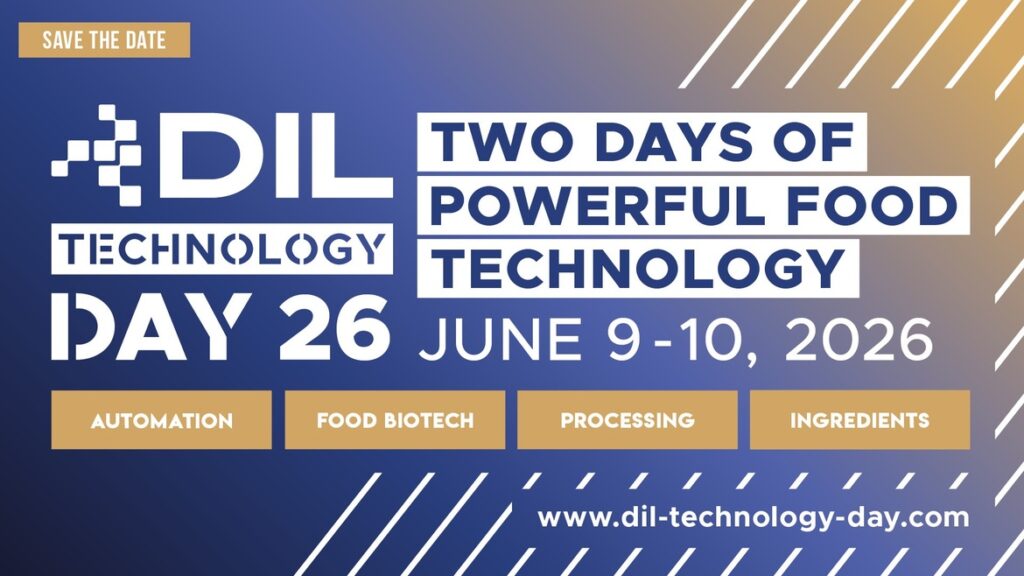 SAVE THE DATE

DIL
TECHNOLOGY
DAY 26

TWO DAYS OF
POWERFUL FOOD
TECHNOLOGY

JUNE 9-10, 2026

AUTOMATION

FOOD BIOTECH

PROCESSING

INGREDIENTS

www.dil-technology-day.com